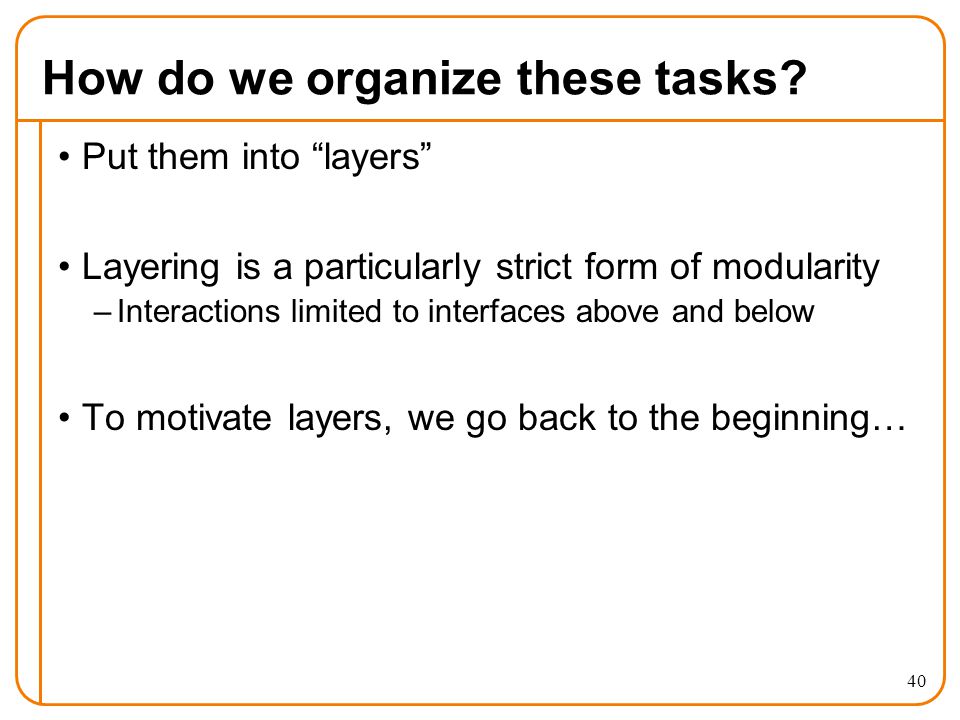 How do we organize these tasks?

• Put them into “layers”

• Layering is a particularly strict form of modularity
– Interactions limited to interfaces above and below

• To motivate layers, we go back to the beginning…

40